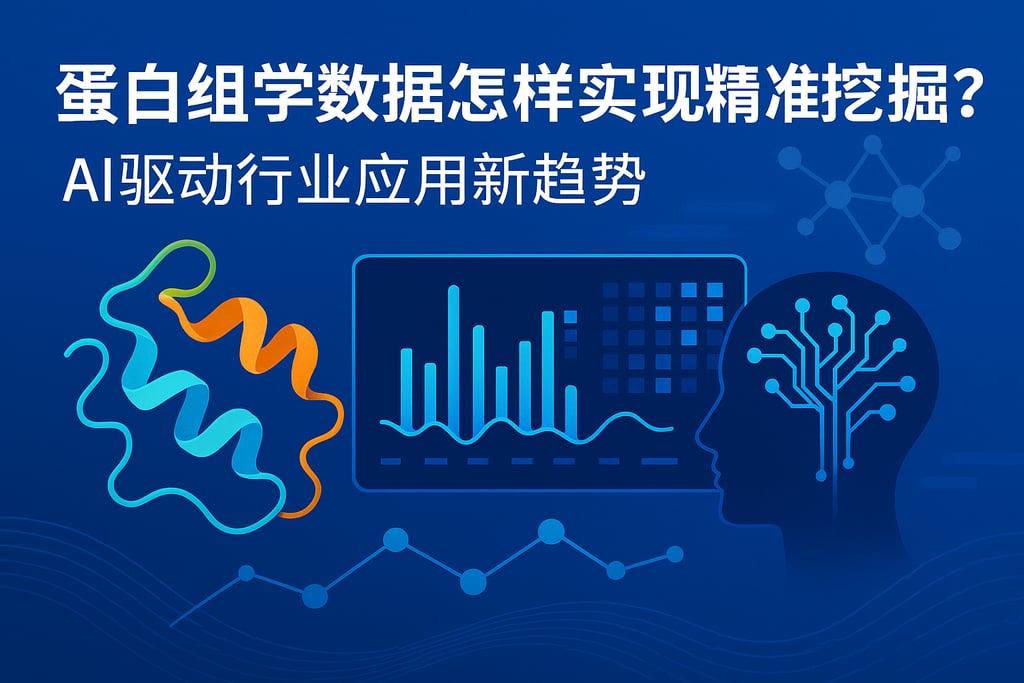 蛋白组学数据怎样实现精准挖掘？

AI驱动行业应用新趋势